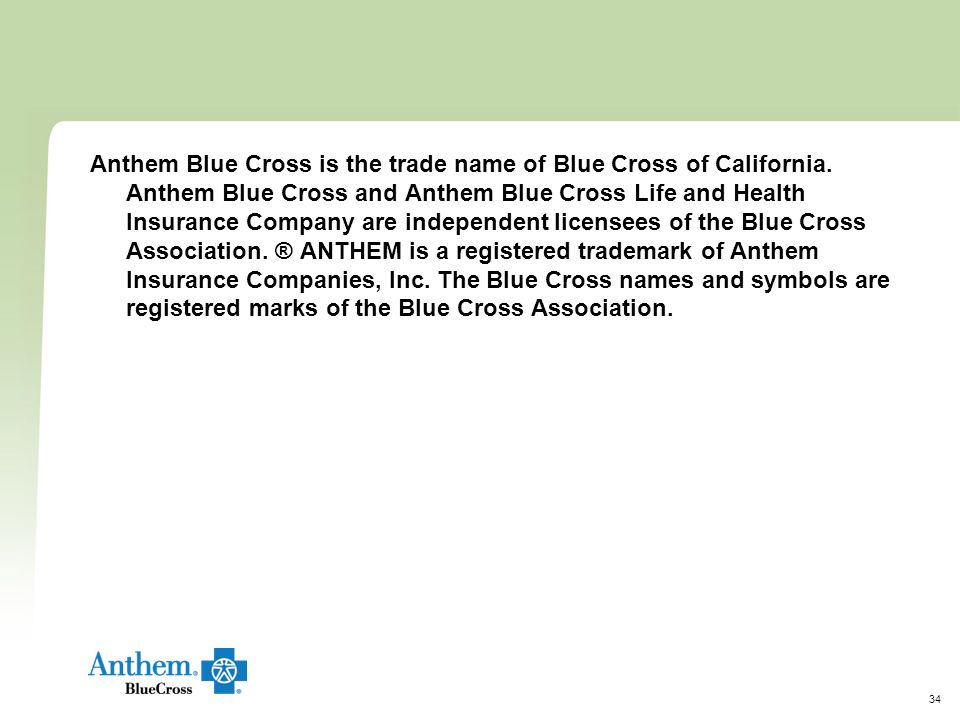 Anthem Blue Cross is the trade name of Blue Cross of California. Anthem Blue Cross and Anthem Blue Cross Life and Health Insurance Company are independent licensees of the Blue Cross Association. ® ANTHEM is a registered trademark of Anthem Insurance Companies, Inc. The Blue Cross names and symbols are registered marks of the Blue Cross Association.

Anthem® BlueCross ®

34